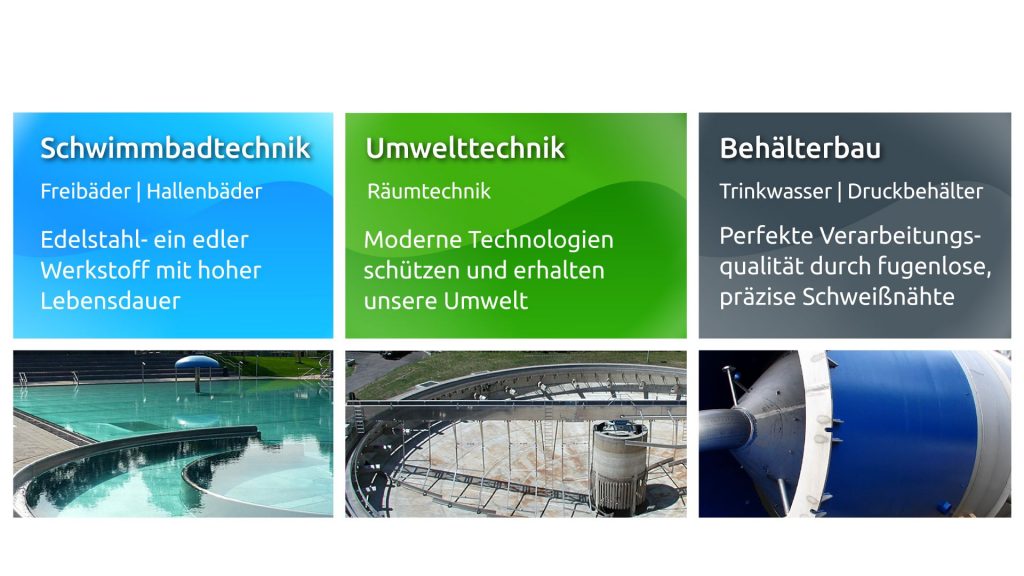 Schwimmbadtechnik

Freibäder | Hallenbäder

Edelstahl- ein edler Werkstoff mit hoher Lebensdauer

Umwelttechnik

Räumtechnik

Moderne Technologien schützen und erhalten unsere Umwelt

Behälterbau

Trinkwasser | Druckbehälter

Perfekte Verarbeitungsqualität durch fugenlose, präzise Schweißnähte